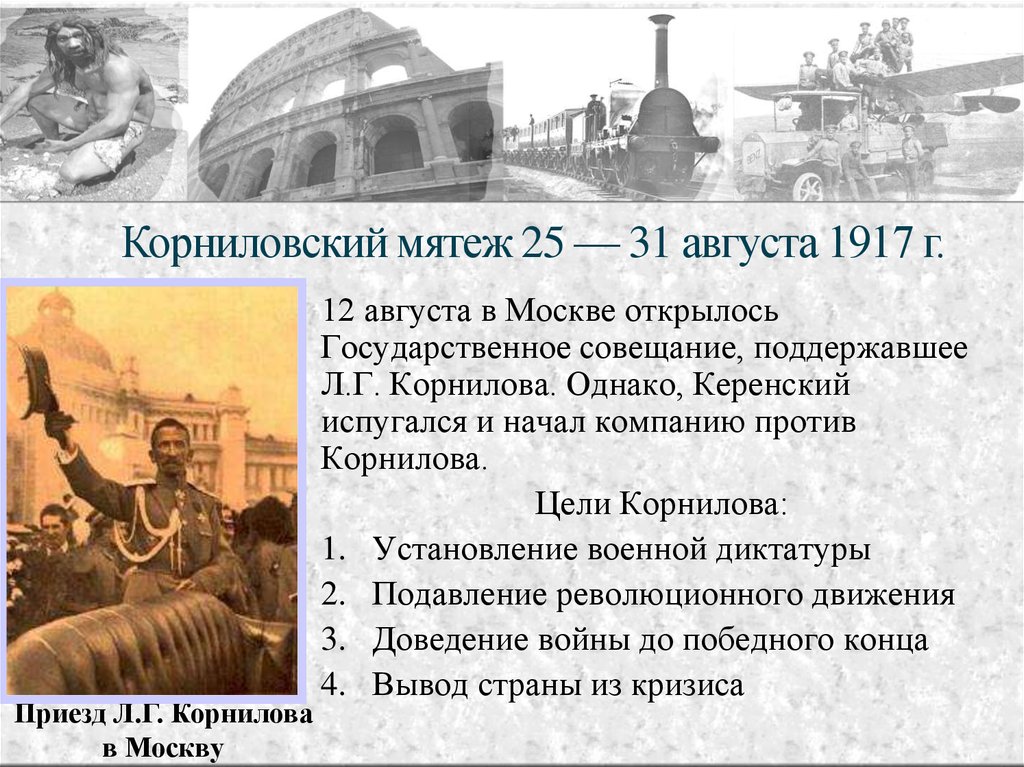 Корниловский мятеж 25 — 31 августа 1917 г.

12 августа в Москве открылось Государственное совещание, поддержавшее Л.Г. Корнилова. Однако, Керенский испугался и начал компанию против Корнилова.

Цели Корнилова:

1. Установление военной диктатуры
2. Подавление революционного движения
3. Доведение войны до победного конца
4. Вывод страны из кризиса

Приезд Л.Г. Корнилова в Москву